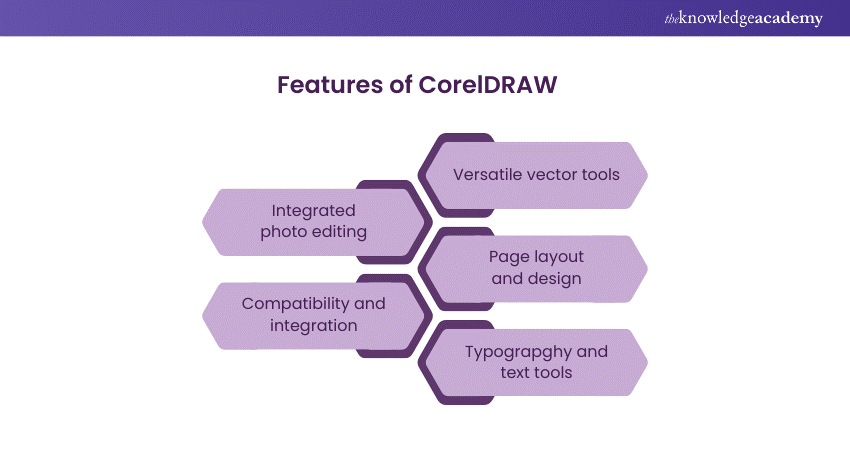 theknowledgeacademy

Features of CorelDRAW

Versatile vector tools

Integrated photo editing

Page layout and design

Compatibility and integration

Typograpghy and text tools